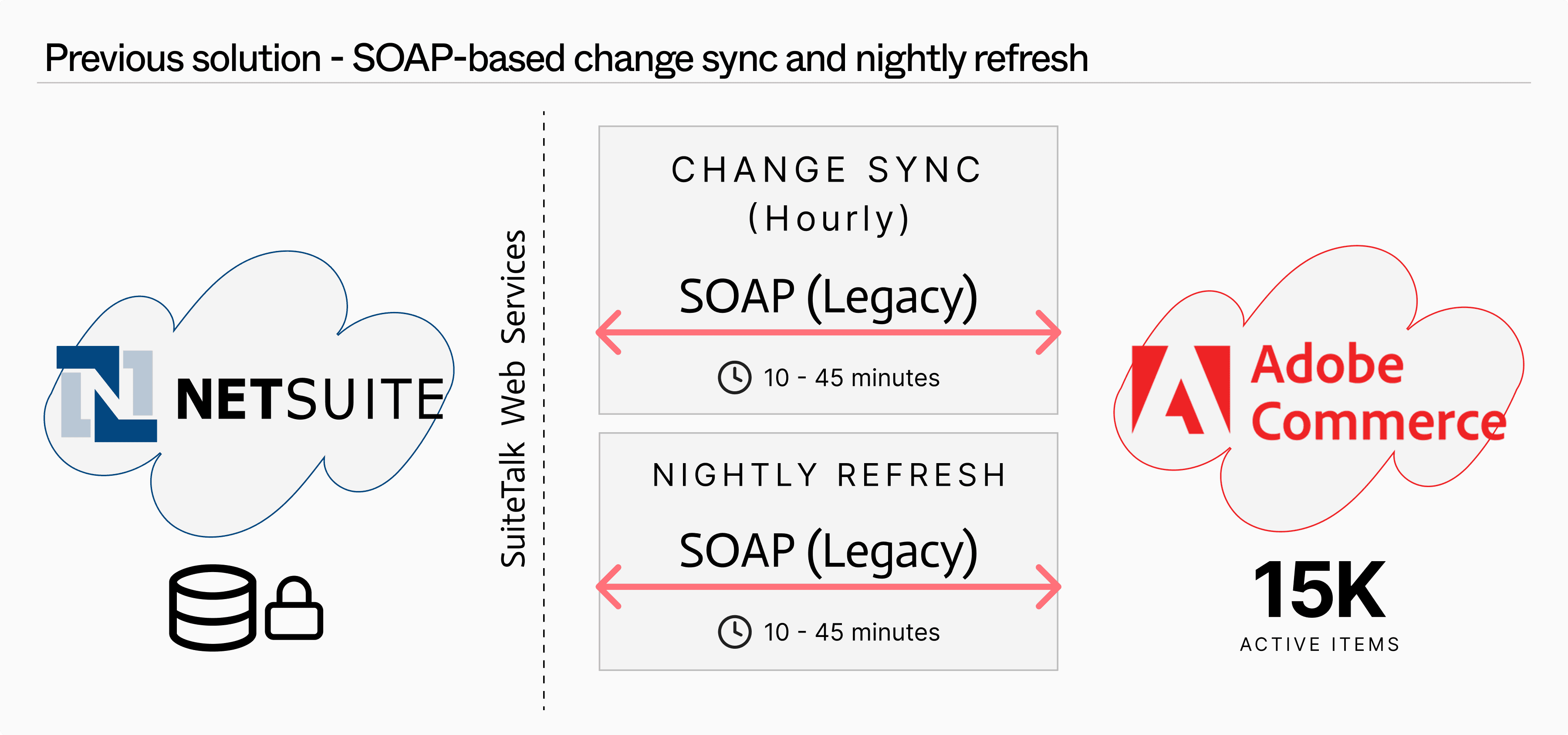 Previous solution - SOAP-based change sync and nightly refresh

NETSUITE

SuiteTalk Web Services

CHANGE SYNC
(Hourly)

SOAP (Legacy)

10 - 45 minutes

NIGHTLY REFRESH

SOAP (Legacy)

10 - 45 minutes

Adobe Commerce

15K
ACTIVE ITEMS